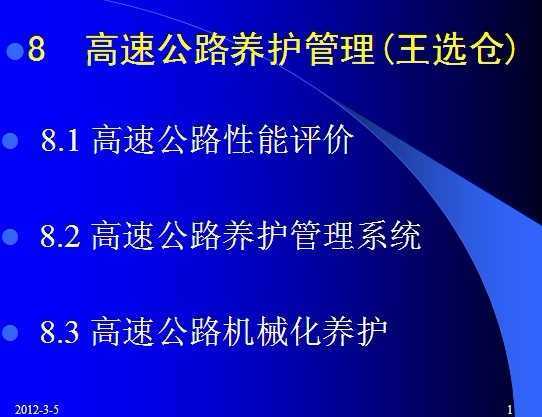 8 高速公路养护管理(王选仓)

8.1 高速公路性能评价

8.2 高速公路养护管理系统

8.3 高速公路机械化养护

2012-3-5

1